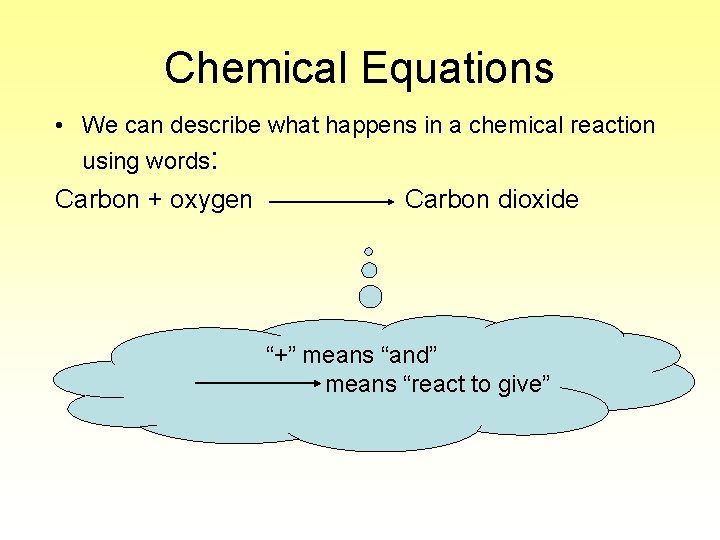 Chemical Equations

• We can describe what happens in a chemical reaction using words:

Carbon + oxygen $\longrightarrow$ Carbon dioxide

“+” means “and”

$\longrightarrow$ means “react to give”